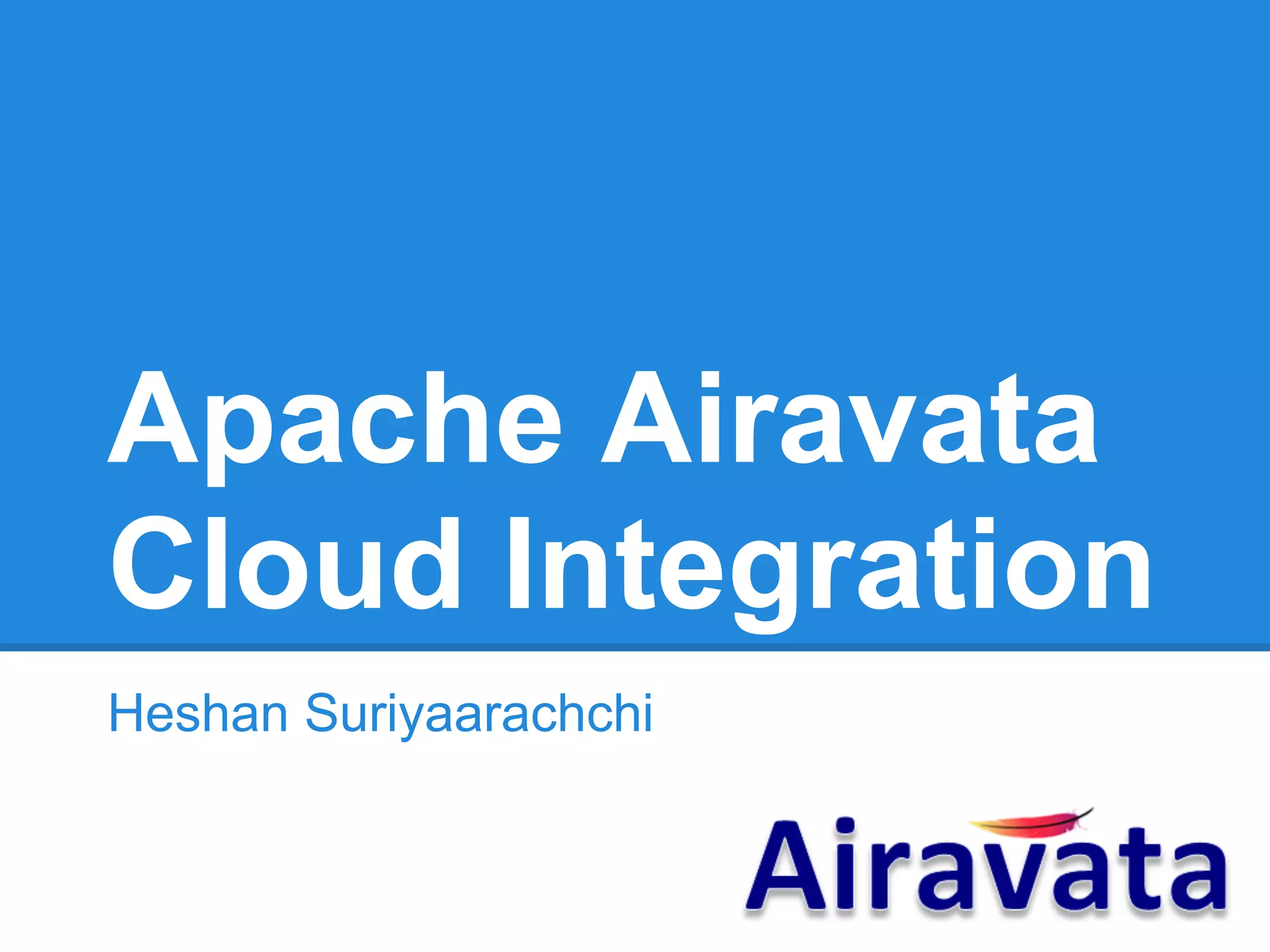 Apache Airavata Cloud Integration

Heshan Suriyaarachchi

Airavata